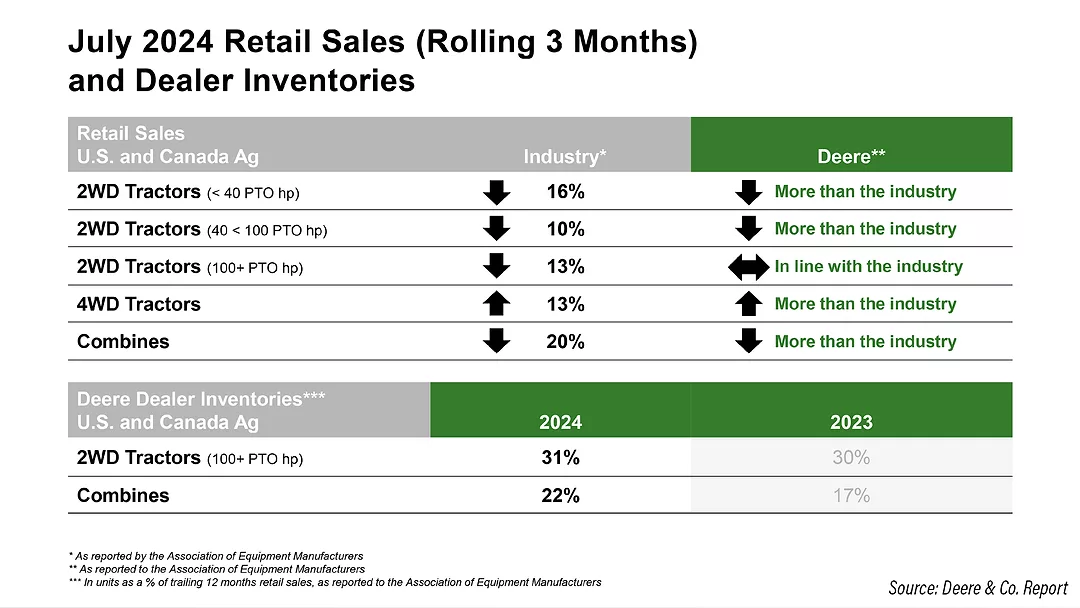 July 2024 Retail Sales (Rolling 3 Months) and Dealer Inventories

| Retail Sales U.S. and Canada Ag | Industry* | Deere** |
|---|---|---|
| 2WD Tractors (< 40 PTO hp) | 16% | More than the industry |
| 2WD Tractors (40 < 100 PTO hp) | 10% | More than the industry |
| 2WD Tractors (100+ PTO hp) | 13% | In line with the industry |
| 4WD Tractors | 13% | More than the industry |
| Combines | 20% | More than the industry |

| Deere Dealer Inventories*** U.S. and Canada Ag | 2024 | 2023 |
|---|---|---|
| 2WD Tractors (100+ PTO hp) | 31% | 30% |
| Combines | 22% | 17% |

* As reported by the Association of Equipment Manufacturers
** As reported to the Association of Equipment Manufacturers
*** In units as a % of trailing 12 months retail sales, as reported to the Association of Equipment Manufacturers

Source: Deere & Co. Report